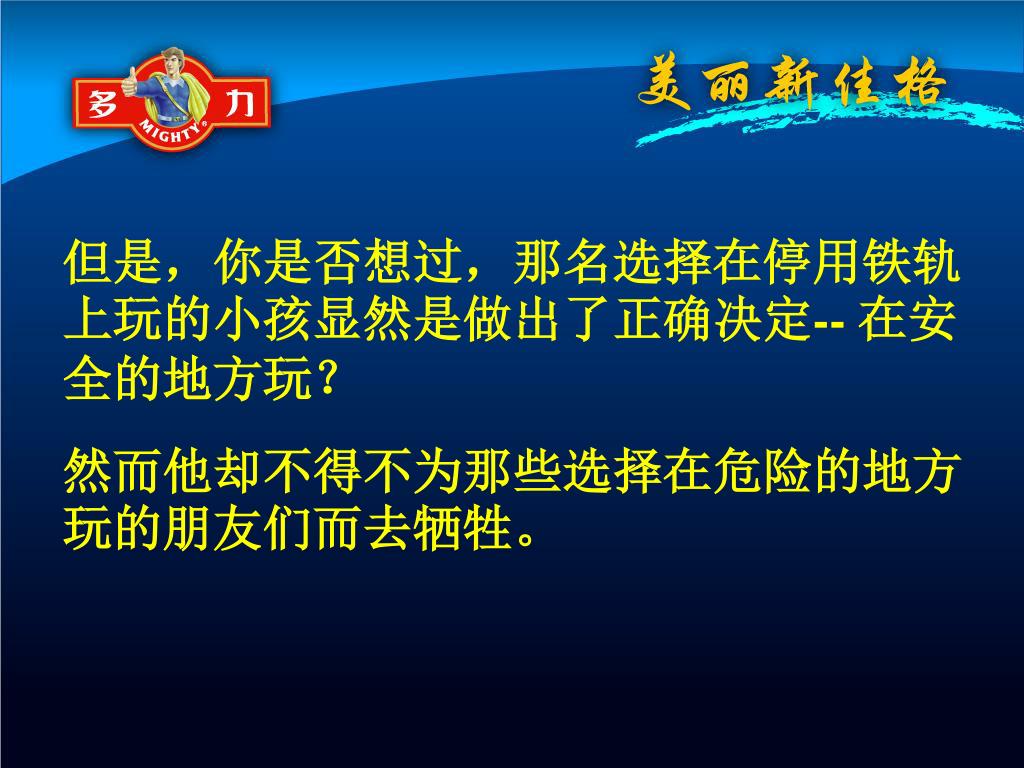 多 力
MIGHTY®

美丽新佳格

但是，你是否想过，那名选择在停用铁轨上玩的小孩显然是做出了正确决定-- 在安全的地方玩？

然而他却不得不为那些选择在危险的地方玩的朋友们而去牺牲。